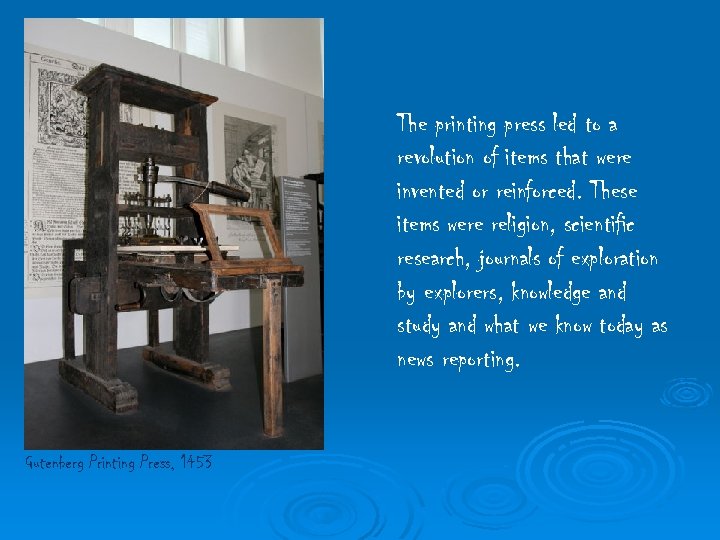 The printing press led to a revolution of items that were invented or reinforced. These items were religion, scientific research, journals of exploration by explorers, knowledge and study and what we know today as news reporting.

Gutenberg Printing Press, 1453